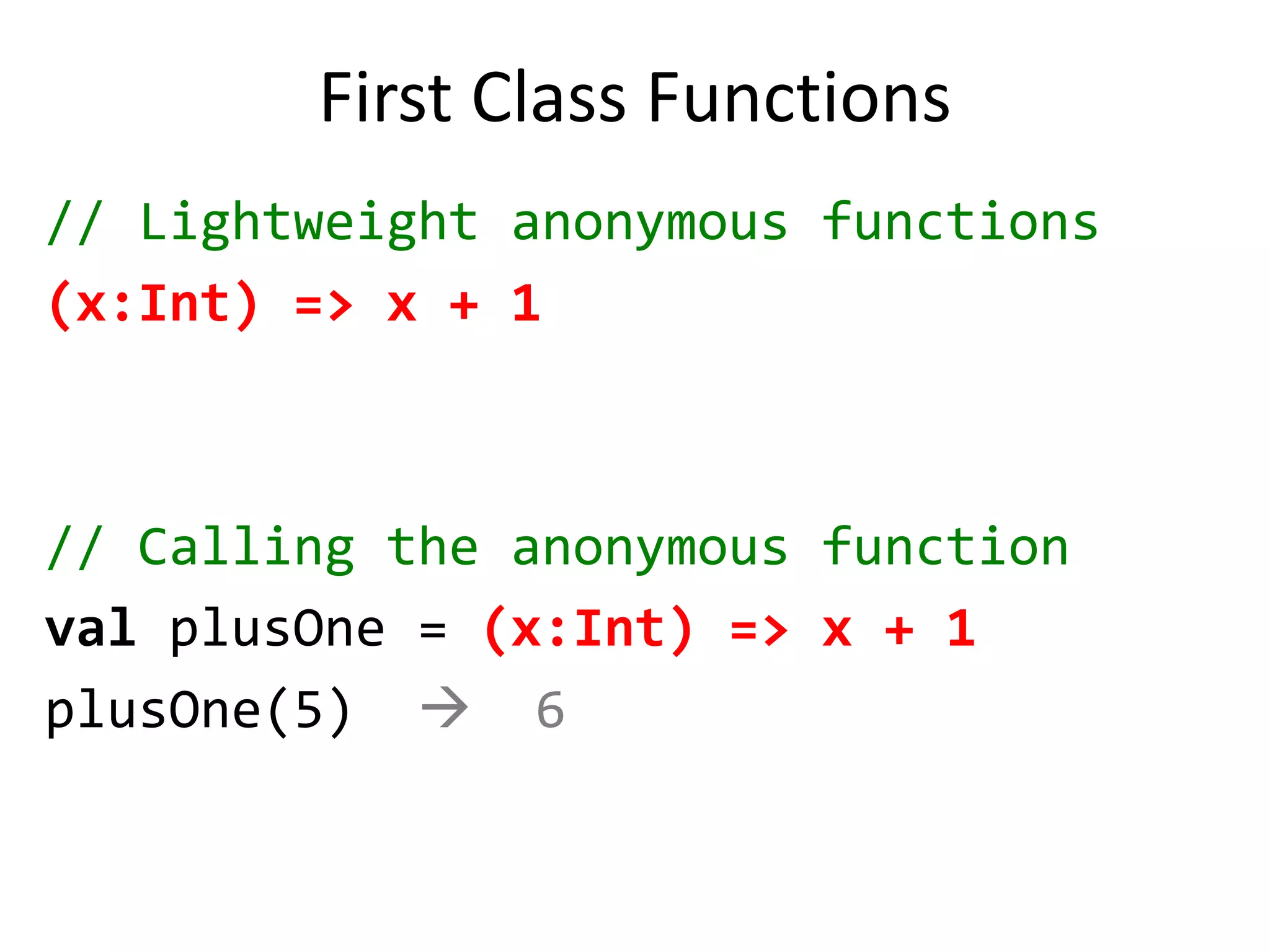 First Class Functions

// Lightweight anonymous functions
(x:Int) => x + 1

// Calling the anonymous function
val plusOne = (x:Int) => x + 1
plusOne(5) → 6